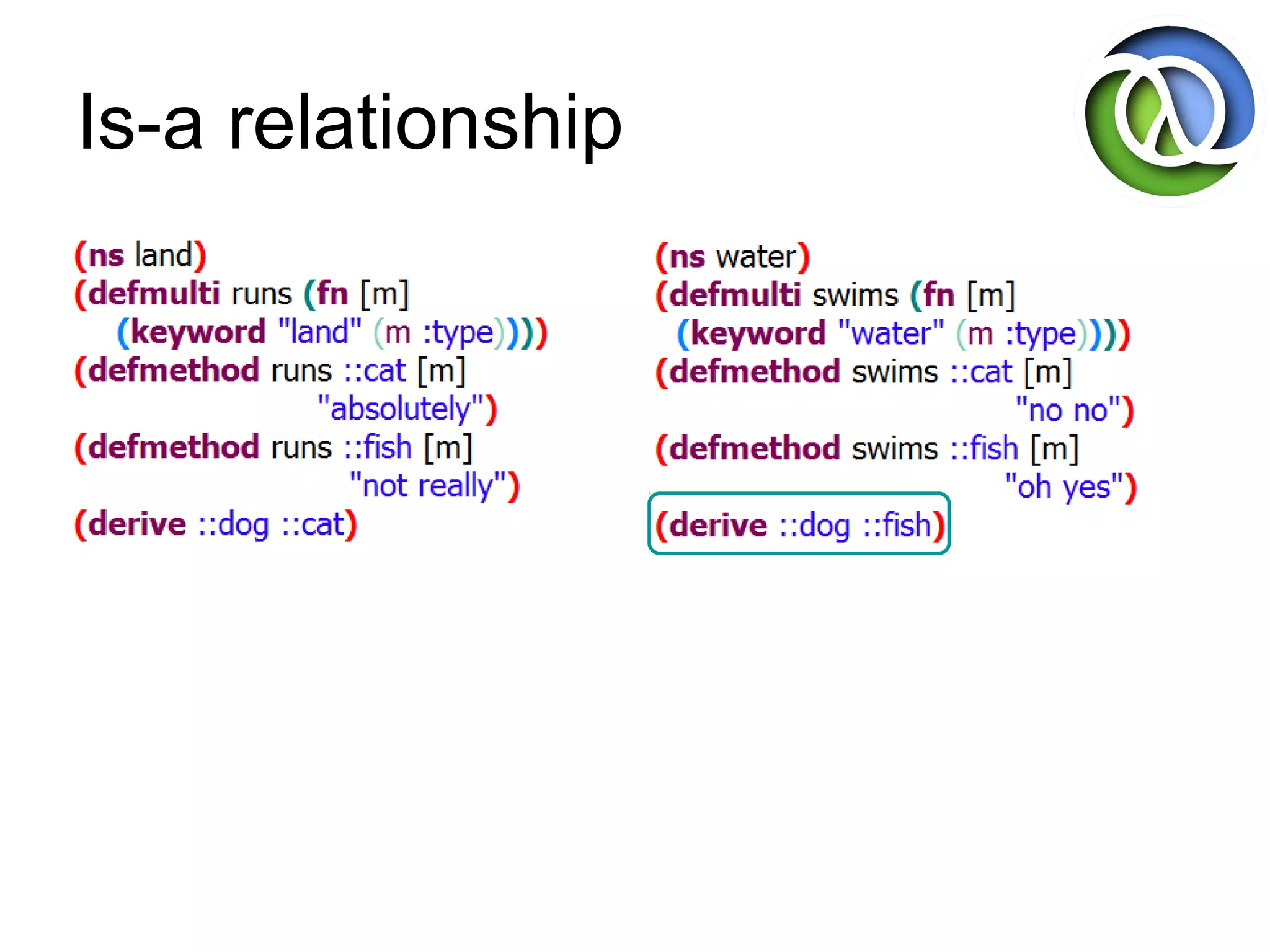 Is-a relationship

(ns land)
(defmulti runs (fn [m]
(keyword "land" (m :type))))
(defmethod runs ::cat [m]
"absolutely")
(defmethod runs ::fish [m]
"not really")
(derive ::dog ::cat)

(ns water)
(defmulti swims (fn [m]
(keyword "water" (m :type))))
(defmethod swims ::cat [m]
"no no")
(defmethod swims ::fish [m]
"oh yes")
(derive ::dog ::fish)